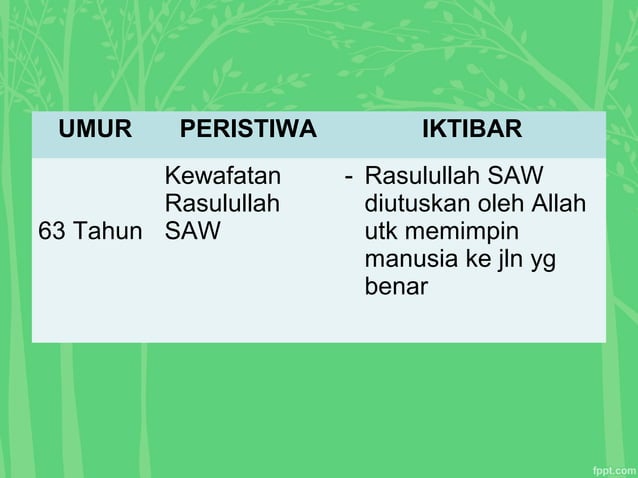 | UMUR | PERISTIWA | IKTIBAR |
|---|---|---|
| 63 Tahun | Kewafatan Rasulullah SAW | - Rasulullah SAW diutuskan oleh Allah utk memimpin manusia ke jln yg benar |

fppt.com